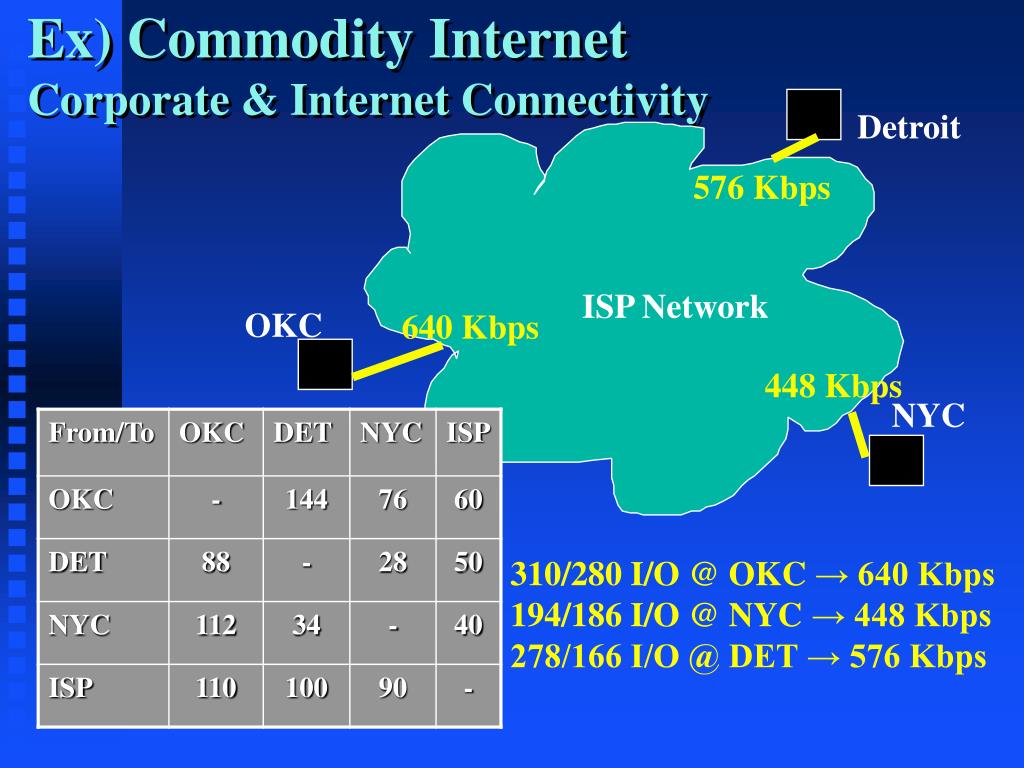 Ex) Commodity Internet
Corporate & Internet Connectivity

Detroit

576 Kbps

ISP Network

OKC

640 Kbps

448 Kbps

NYC

| From/To | OKC | DET | NYC | ISP |
|---|---|---|---|---|
| OKC | - | 144 | 76 | 60 |
| DET | 88 | - | 28 | 50 |
| NYC | 112 | 34 | - | 40 |
| ISP | 110 | 100 | 90 | - |

310/280 I/O @ OKC → 640 Kbps
194/186 I/O @ NYC → 448 Kbps
278/166 I/O @ DET → 576 Kbps